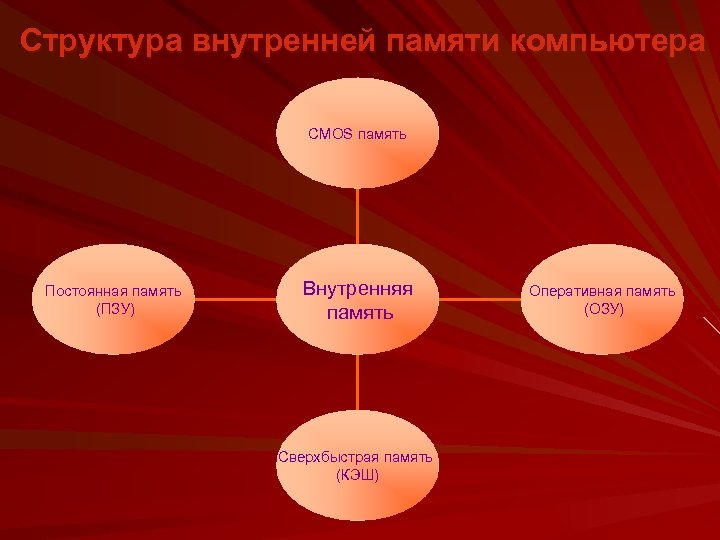 Структура внутренней памяти компьютера

CMOS память

Постоянная память (ПЗУ)

Внутренняя память

Оперативная память (ОЗУ)

Сверхбыстрая память (КЭШ)